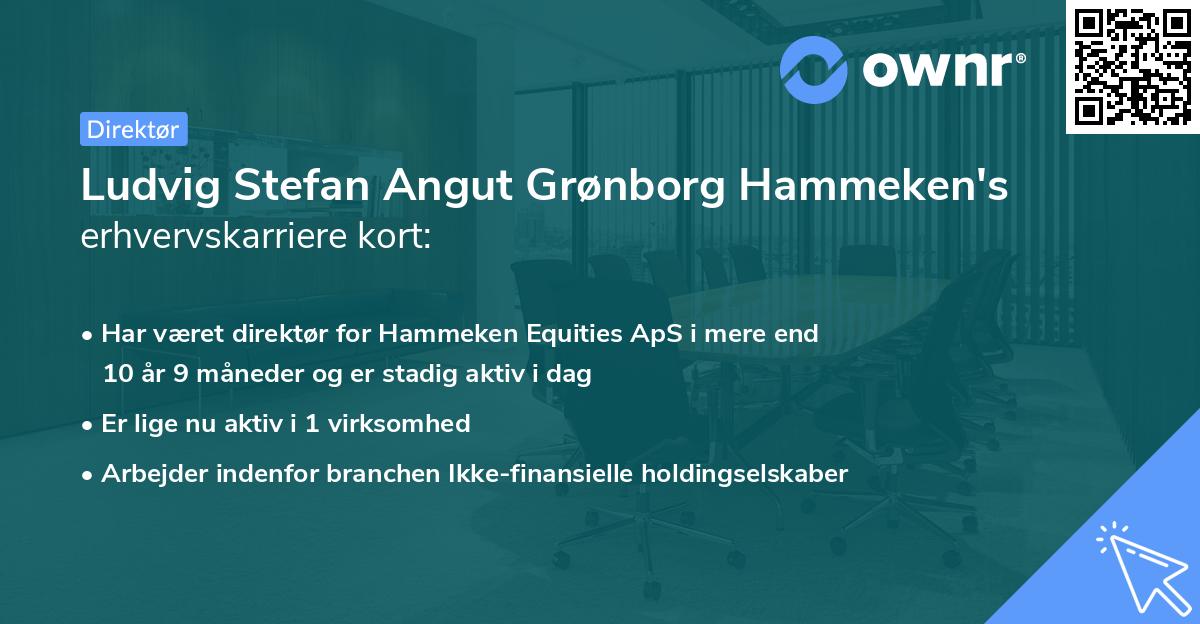 ownr®

Direktør

Ludvig Stefan Angut Grønborg Hammeken's erhvervskarriere kort:

• Har været direktør for Hammeken Equities ApS i mere end 10 år 9 måneder og er stadig aktiv i dag

• Er lige nu aktiv i 1 virksomhed

• Arbejder indenfor branchen Ikke-finansielle holdingselskaber